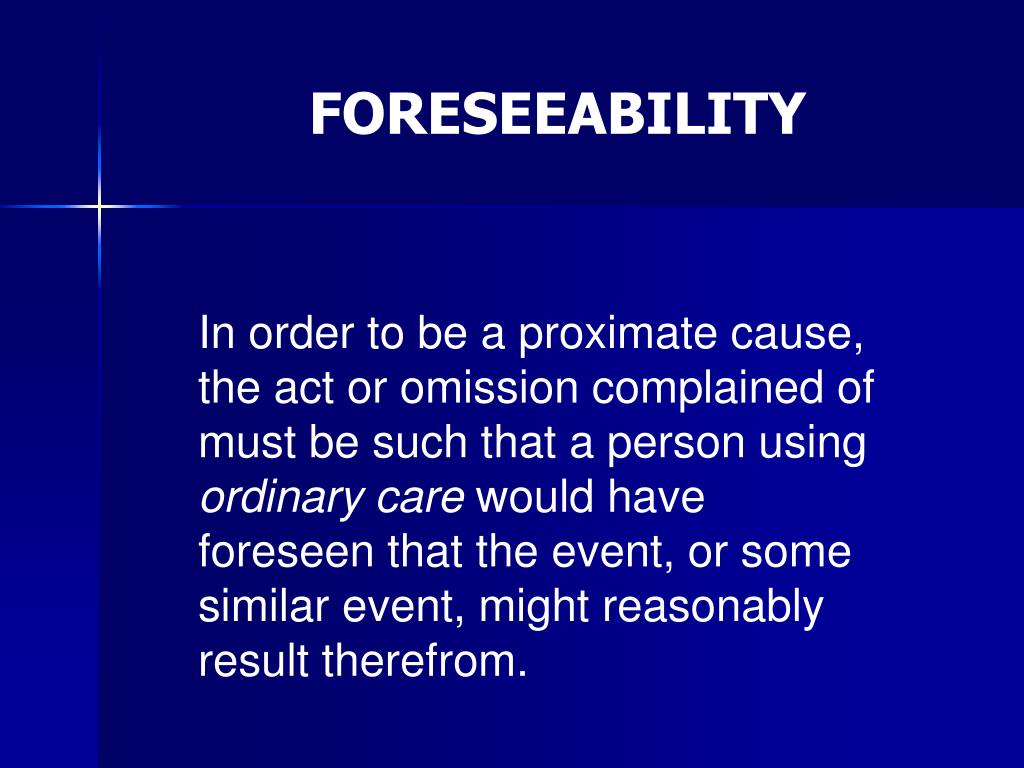 FORESEEABILITY

In order to be a proximate cause, the act or omission complained of must be such that a person using ordinary care would have foreseen that the event, or some similar event, might reasonably result therefrom.